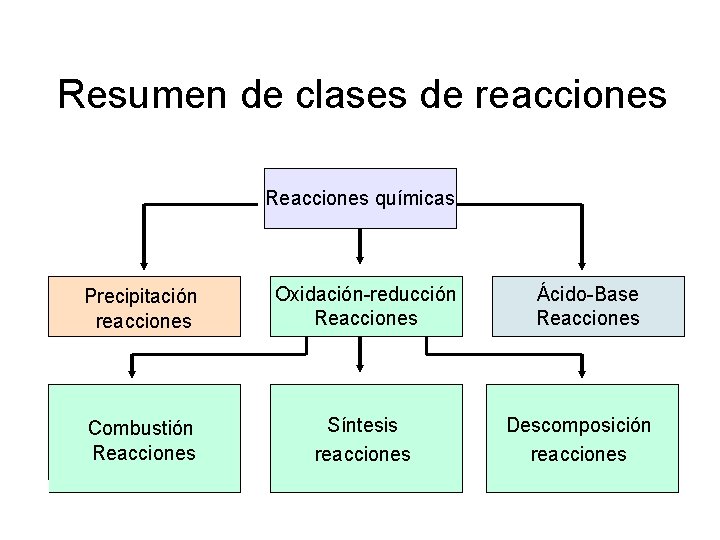 Resumen de clases de reacciones

Reacciones químicas

Precipitación reacciones

Oxidación-reducción Reacciones

Ácido-Base Reacciones

Combustión Reacciones

Síntesis reacciones

Descomposición reacciones